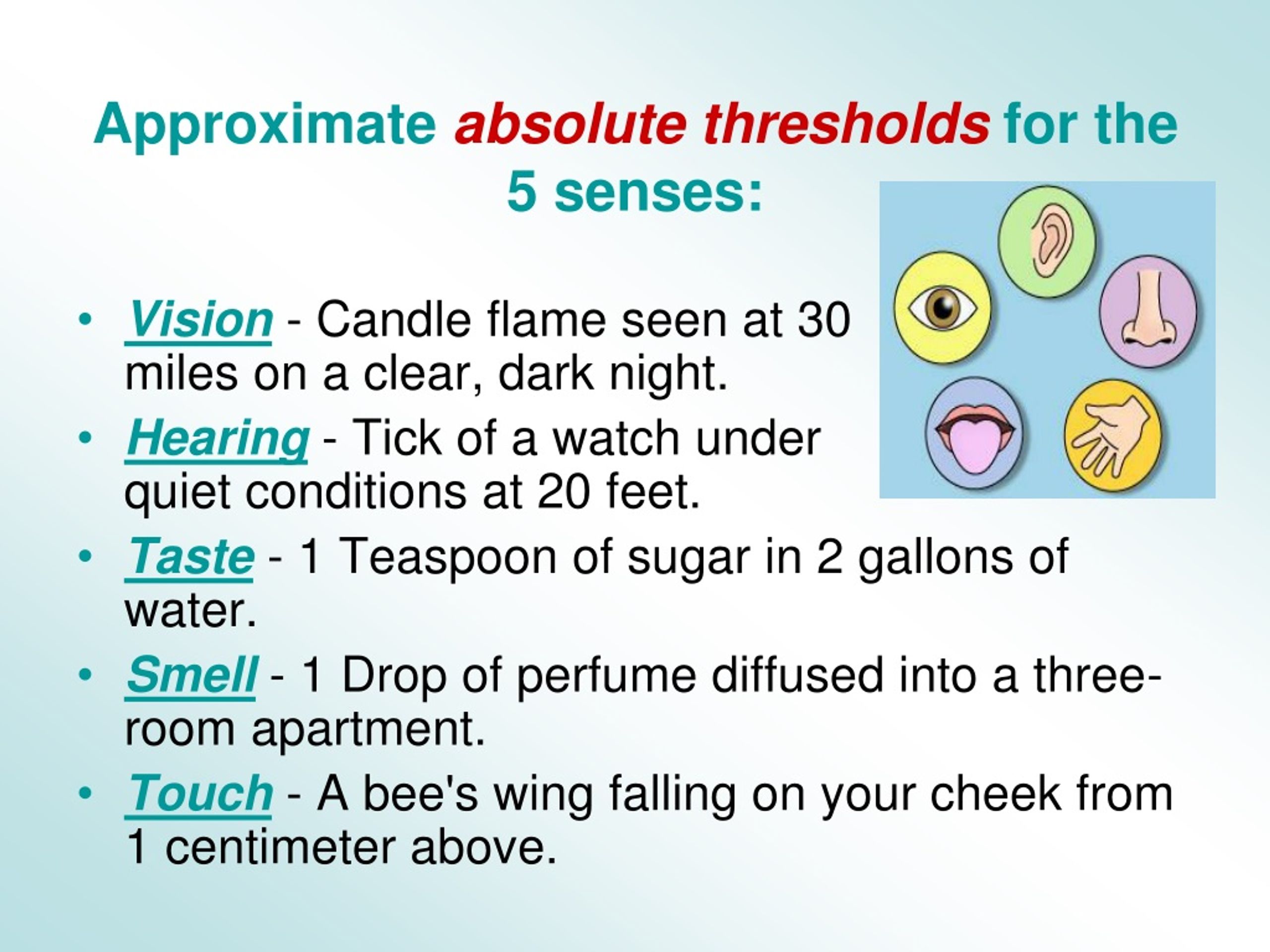 Approximate absolute thresholds for the 5 senses:

• Vision - Candle flame seen at 30 miles on a clear, dark night.
• Hearing - Tick of a watch under quiet conditions at 20 feet.
• Taste - 1 Teaspoon of sugar in 2 gallons of water.
• Smell - 1 Drop of perfume diffused into a three-room apartment.
• Touch - A bee's wing falling on your cheek from 1 centimeter above.